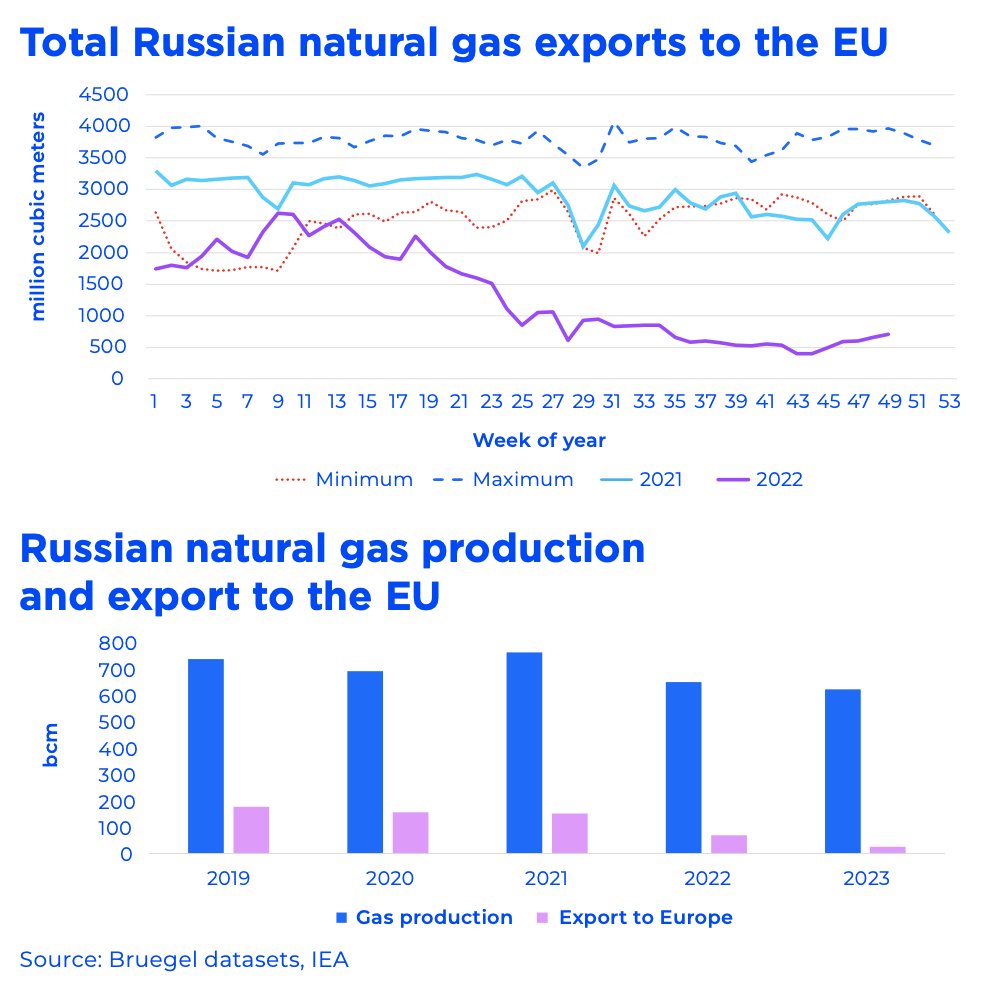 Total Russian natural gas exports to the EU

million cubic meters

4500
4000
3500
3000
2500
2000
1500
1000
500
0

1 3 5 7 9 11 13 15 17 19 21 23 25 27 29 31 33 35 37 39 41 43 45 47 49 51 53

Week of year

Minimum Maximum 2021 2022

Russian natural gas production and export to the EU

bcm

800
700
600
500
400
300
200
100
0

2019 2020 2021 2022 2023

Gas production Export to Europe

Source: Bruegel datasets, IEA